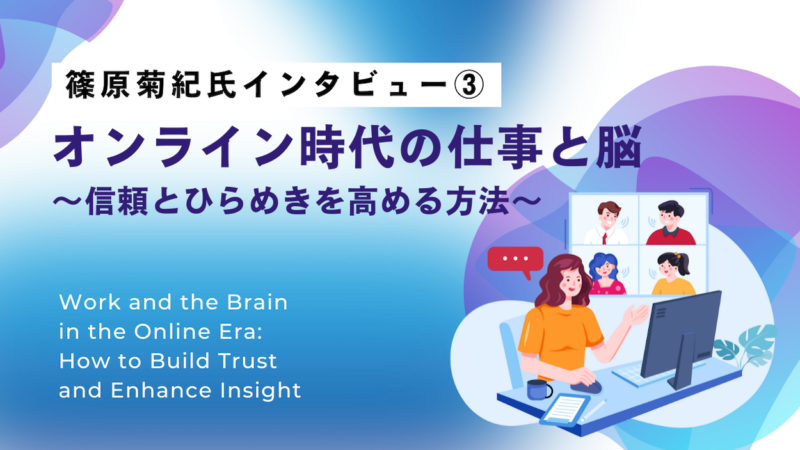 篠原菊紀氏インタビュー③

オンライン時代の仕事と脳
〜信頼とひらめきを高める方法〜

Work and the Brain in the Online Era: How to Build Trust and Enhance Insight